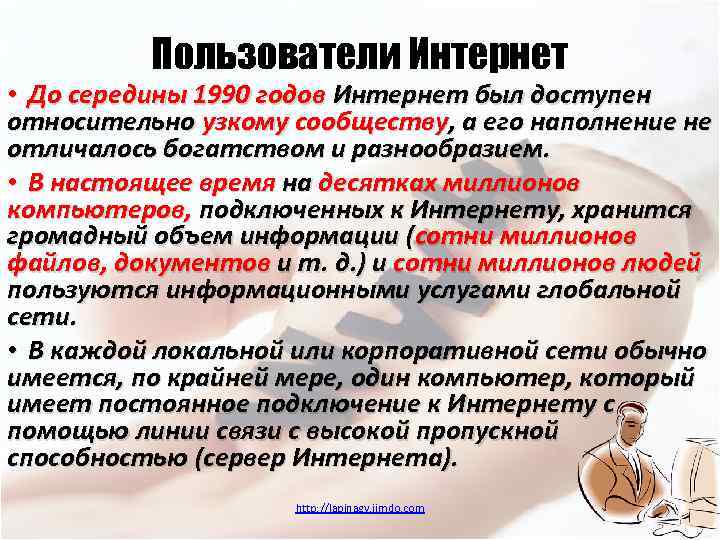 Пользователи Интернет

• До середины 1990 годов Интернет был доступен относительно узкому сообществу, а его наполнение не отличалось богатством и разнообразием.

• В настоящее время на десятках миллионов компьютеров, подключенных к Интернету, хранится громадный объем информации (сотни миллионов файлов, документов и т. д.) и сотни миллионов людей пользуются информационными услугами глобальной сети.

• В каждой локальной или корпоративной сети обычно имеется, по крайней мере, один компьютер, который имеет постоянное подключение к Интернету с помощью линии связи с высокой пропускной способностью (сервер Интернета).

http://lapinaev.jimdo.com